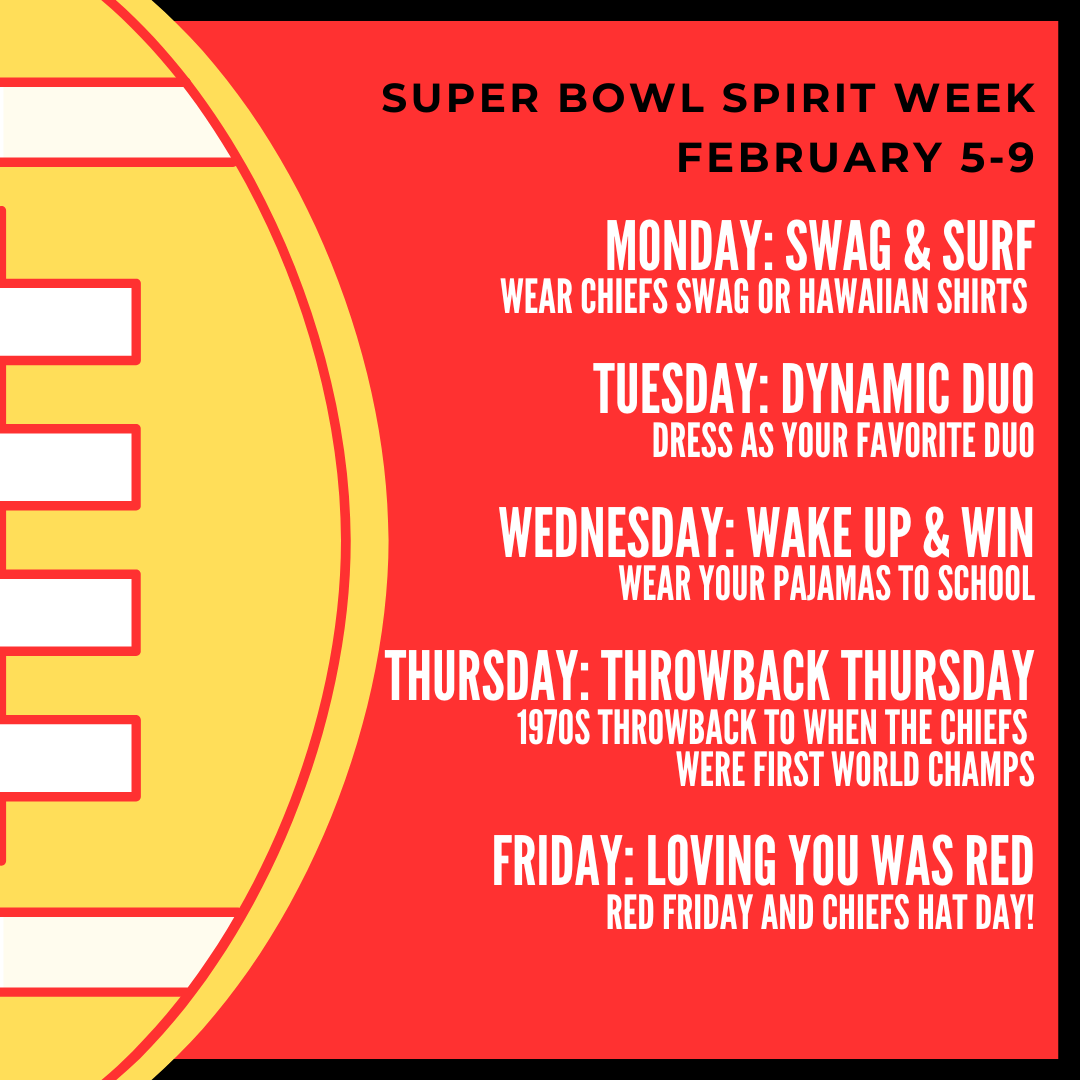 SUPER BOWL SPIRIT WEEK
FEBRUARY 5-9

MONDAY: SWAG & SURF
WEAR CHIEFS SWAG OR HAWAIIAN SHIRTS

TUESDAY: DYNAMIC DUO
DRESS AS YOUR FAVORITE DUO

WEDNESDAY: WAKE UP & WIN
WEAR YOUR PAJAMAS TO SCHOOL

THURSDAY: THROWBACK THURSDAY
1970S THROWBACK TO WHEN THE CHIEFS WERE FIRST WORLD CHAMPS

FRIDAY: LOVING YOU WAS RED
RED FRIDAY AND CHIEFS HAT DAY!